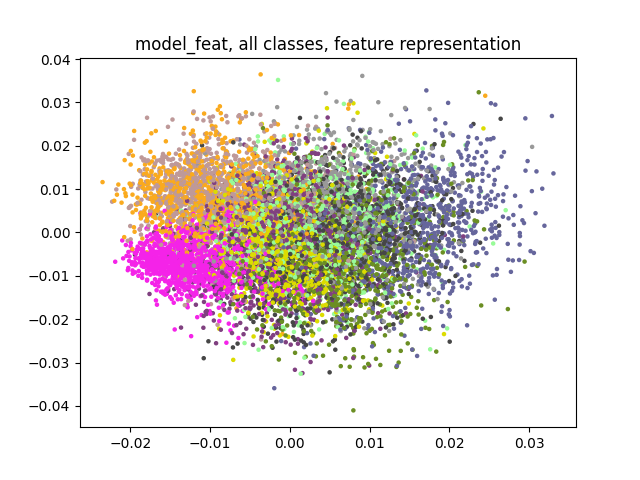 model_feat, all classes, feature representation

0.04
0.03
0.02
0.01
0.00
−0.01
−0.02
−0.03
−0.04

−0.02
−0.01
0.00
0.01
0.02
0.03